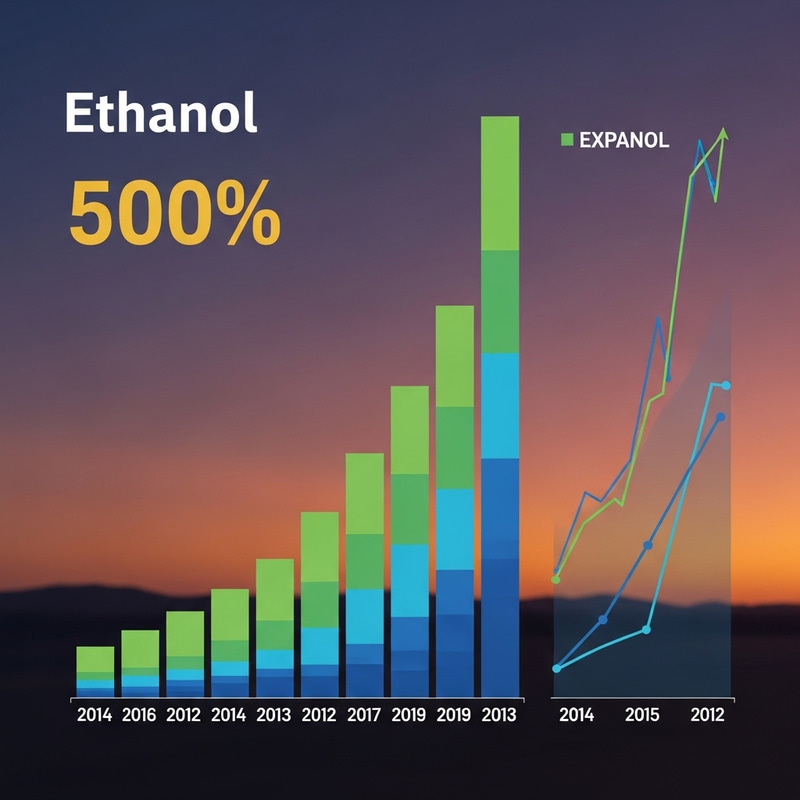 Ethanol

500%

EXPANOL

2014 2016 2012 2014 2013 2012 2017 2019 2019 2013

2014 2015 2012